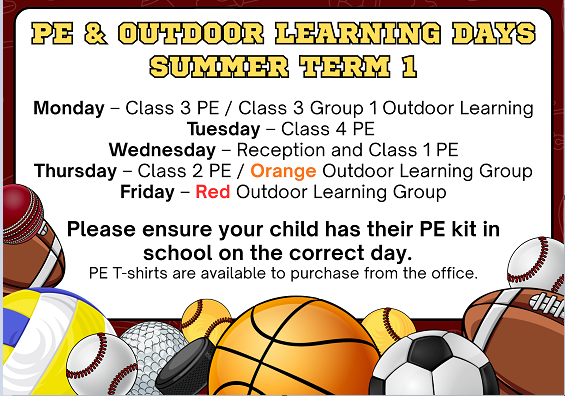 PE & OUTDOOR LEARNING DAYS
SUMMER TERM 1

Monday – Class 3 PE / Class 3 Group 1 Outdoor Learning
Tuesday – Class 4 PE
Wednesday – Reception and Class 1 PE
Thursday – Class 2 PE / Orange Outdoor Learning Group
Friday – Red Outdoor Learning Group

Please ensure your child has their PE kit in school on the correct day.
PE T-shirts are available to purchase from the office.